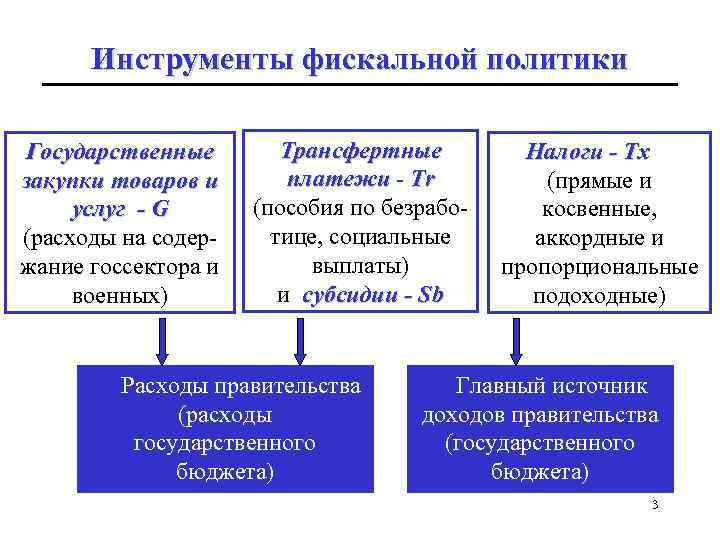 Инструменты фискальной политики

Государственные закупки товаров и услуг - G (расходы на содержание госсектора и военных)

Трансфертные платежи - Tr (пособия по безработице, социальные выплаты) и субсидии - Sb

Налоги - Tx (прямые и косвенные, аккордные и пропорциональные подоходные)

Расходы правительства (расходы государственного бюджета)

Главный источник доходов правительства (государственного бюджета)

3